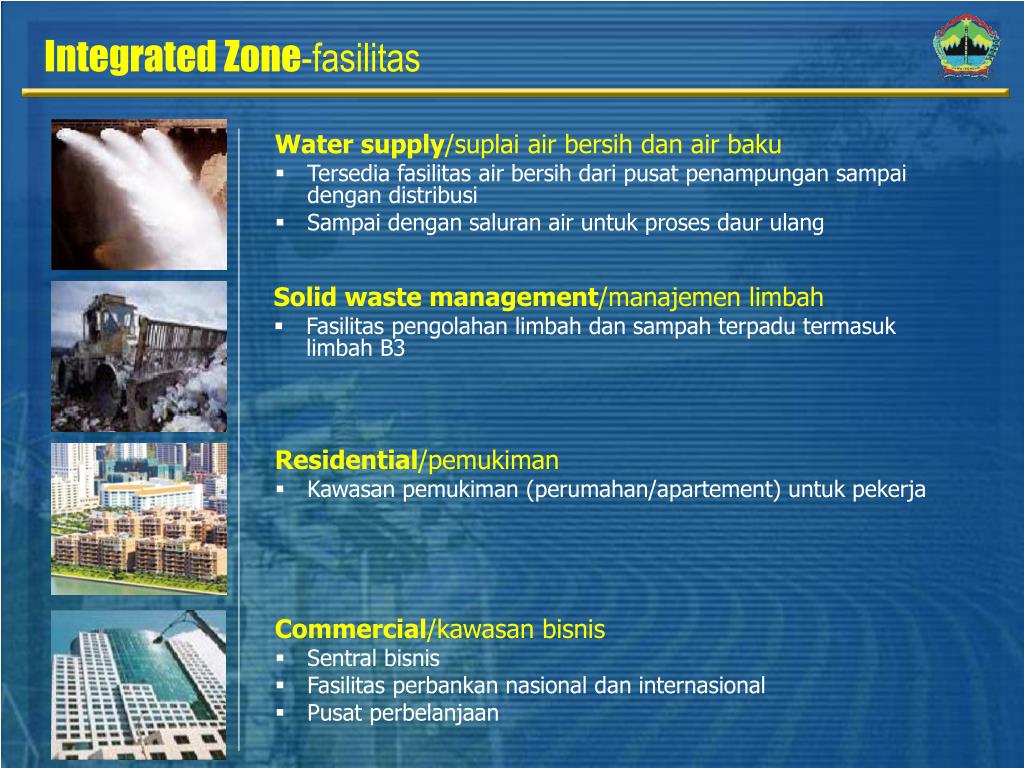 Integrated Zone-fasilitas

Water supply/suplai air bersih dan air baku
▪ Tersedia fasilitas air bersih dari pusat penampungan sampai dengan distribusi
▪ Sampai dengan saluran air untuk proses daur ulang

Solid waste management/manajemen limbah
▪ Fasilitas pengolahan limbah dan sampah terpadu termasuk limbah B3

Residential/pemukiman
▪ Kawasan pemukiman (perumahan/apartement) untuk pekerja

Commercial/kawasan bisnis
▪ Sentral bisnis
▪ Fasilitas perbankan nasional dan internasional
▪ Pusat perbelanjaan